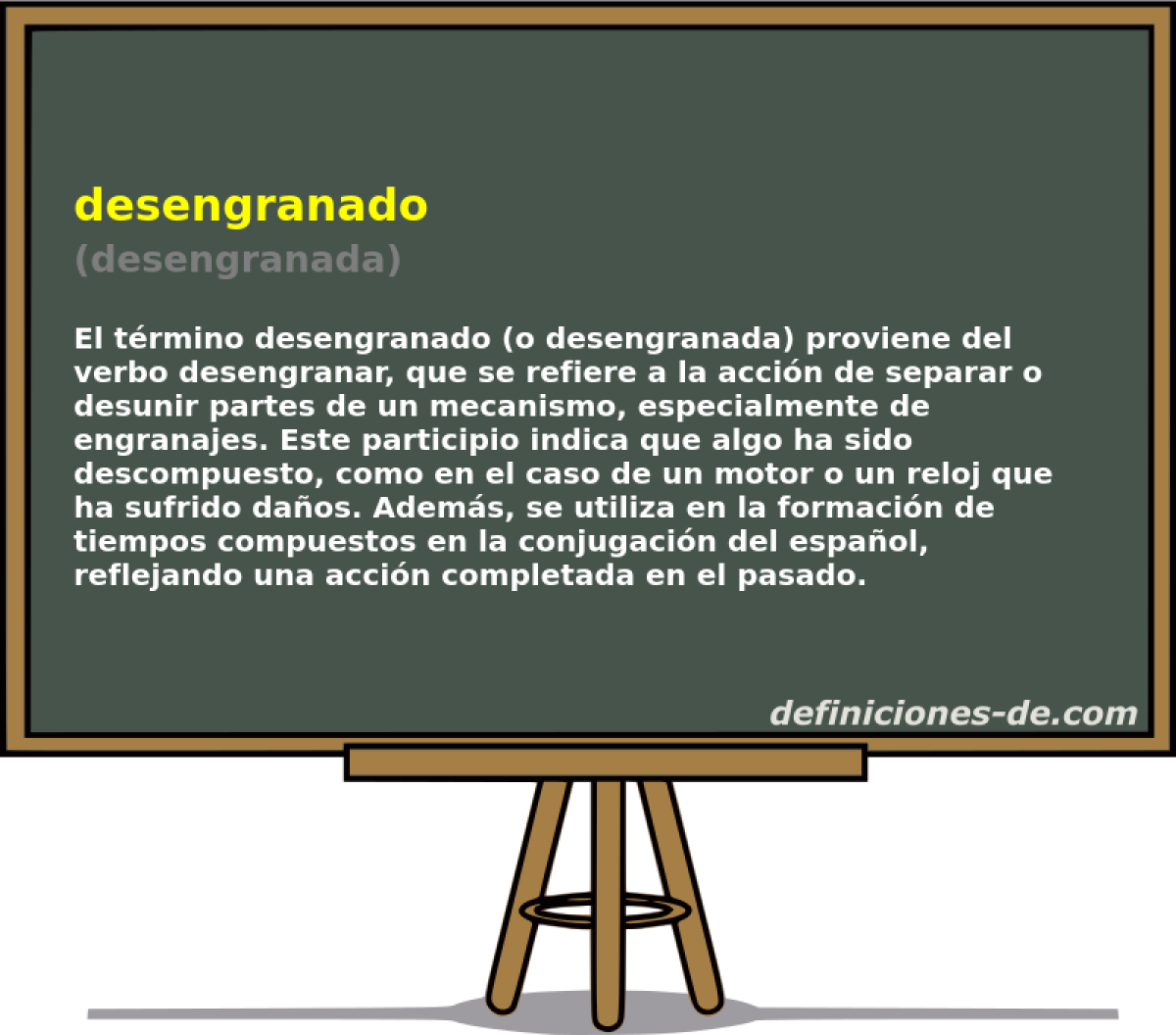 desengranado
(desengranada)

El término desengranado (o desengranada) proviene del verbo desengranar, que se refiere a la acción de separar o desunir partes de un mecanismo, especialmente de engranajes. Este participio indica que algo ha sido descompuesto, como en el caso de un motor o un reloj que ha sufrido daños. Además, se utiliza en la formación de tiempos compuestos en la conjugación del español, reflejando una acción completada en el pasado.

definiciones-de.com